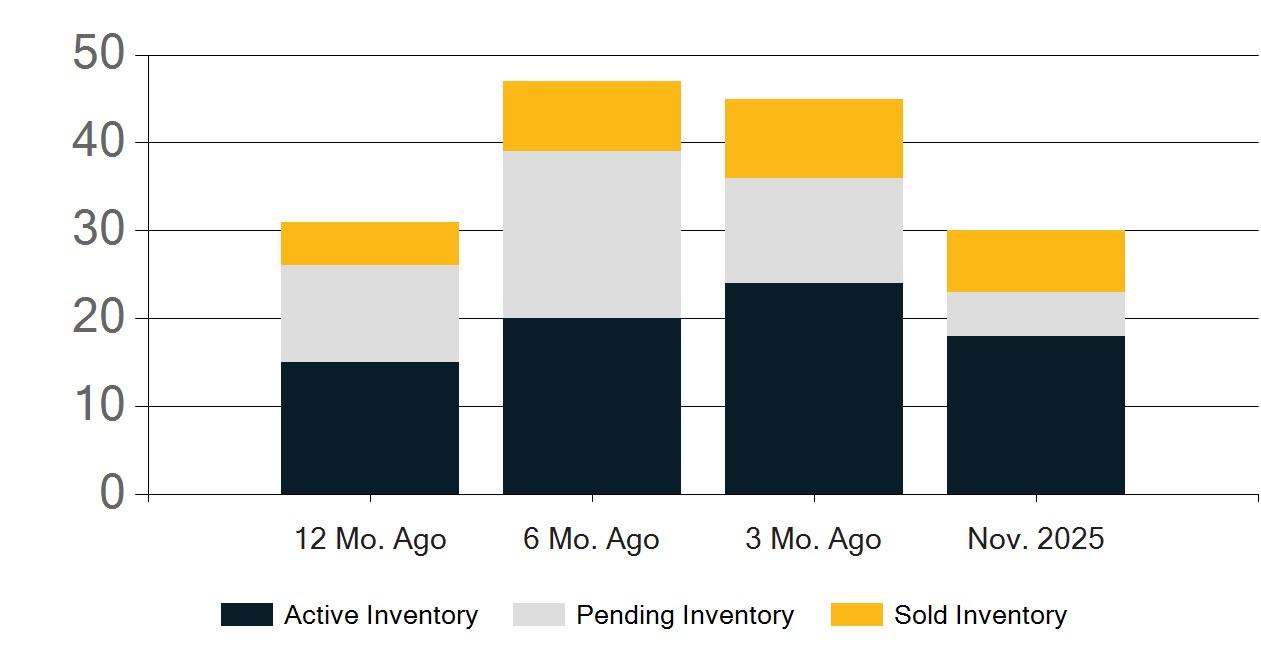 50
40
30
20
10
0

12 Mo. Ago
6 Mo. Ago
3 Mo. Ago
Nov. 2025

Active Inventory
Pending Inventory
Sold Inventory